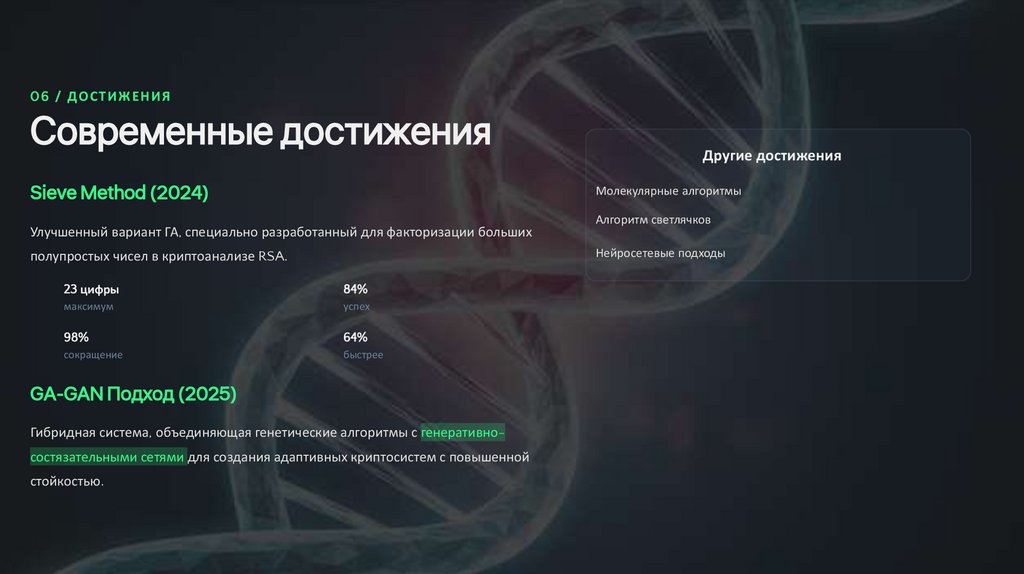 06 / ДОСТИЖЕНИЯ

Современные достижения

Sieve Method (2024)

Улучшенный вариант ГА, специально разработанный для факторизации больших полупростых чисел в криптоанализе RSA.

23 цифры
максимум

84%
успех

98%
сокращение

64%
быстрее

GA-GAN Подход (2025)

Гибридная система, объединяющая генетические алгоритмы с генеративно-состязательными сетями для создания адаптивных криптосистем с повышенной стойкостью.

Другие достижения

Молекулярные алгоритмы

Алгоритм светлячков

Нейросетевые подходы